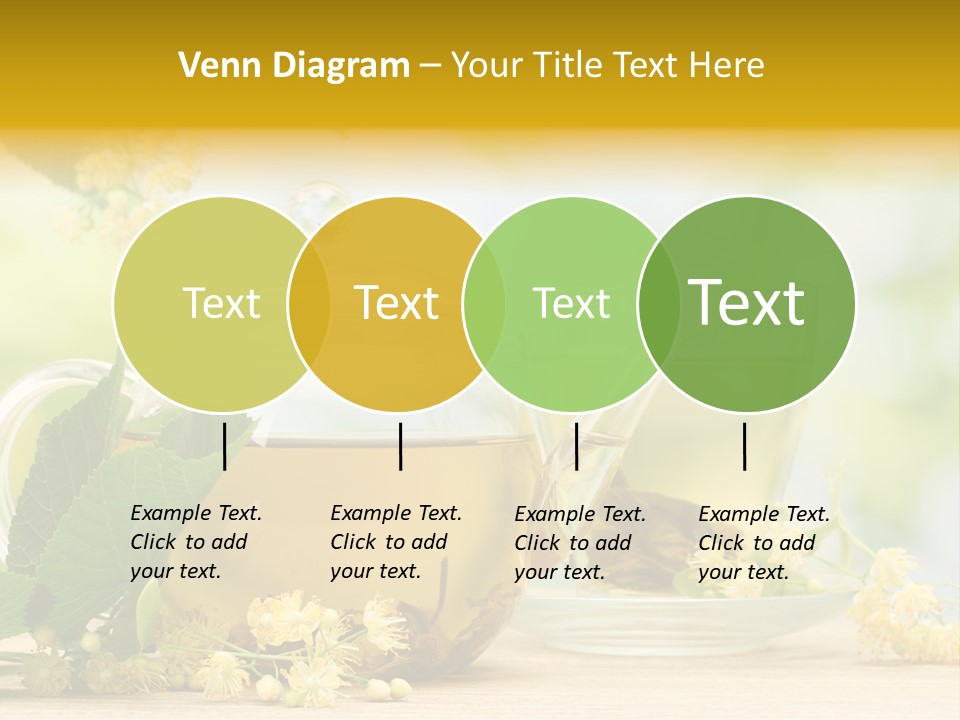 Venn Diagram – Your Title Text Here

Text

Text

Text

Text

Example Text. Click to add your text.

Example Text. Click to add your text.

Example Text. Click to add your text.

Example Text. Click to add your text.